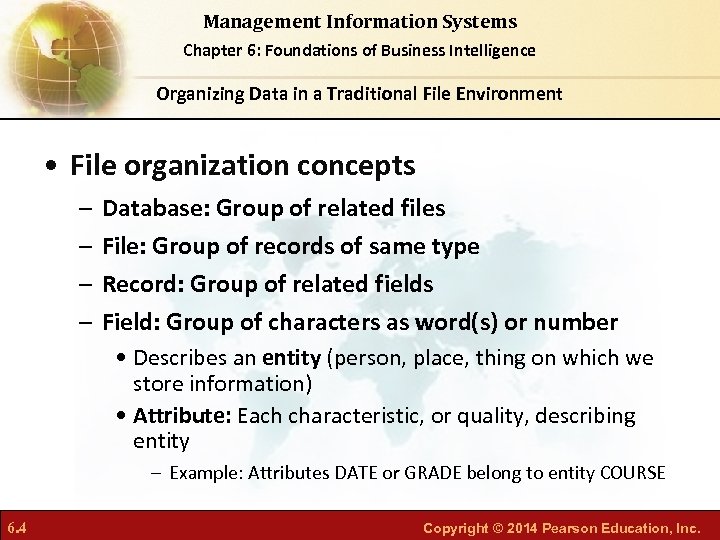 Management Information Systems
Chapter 6: Foundations of Business Intelligence

Organizing Data in a Traditional File Environment

• File organization concepts
– Database: Group of related files
– File: Group of records of same type
– Record: Group of related fields
– Field: Group of characters as word(s) or number
• Describes an entity (person, place, thing on which we store information)
• Attribute: Each characteristic, or quality, describing entity
– Example: Attributes DATE or GRADE belong to entity COURSE

6.4

Copyright © 2014 Pearson Education, Inc.